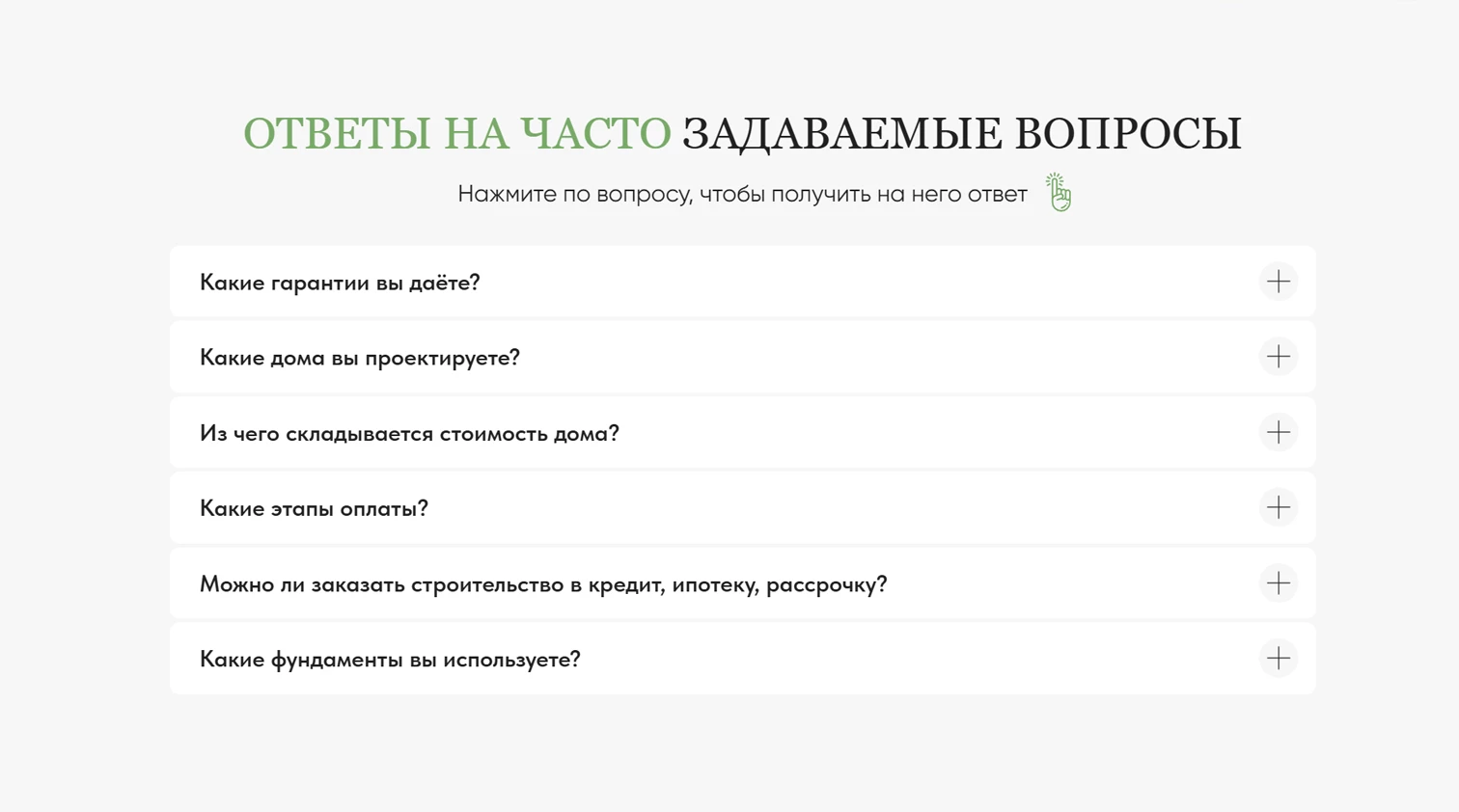 ОТВЕТЫ НА ЧАСТО ЗАДАВАЕМЫЕ ВОПРОСЫ

Нажмите по вопросу, чтобы получить на него ответ

Какие гарантии вы даёте?

Какие дома вы проектируете?

Из чего складывается стоимость дома?

Какие этапы оплаты?

Можно ли заказать строительство в кредит, ипотеку, рассрочку?

Какие фундаменты вы используете?